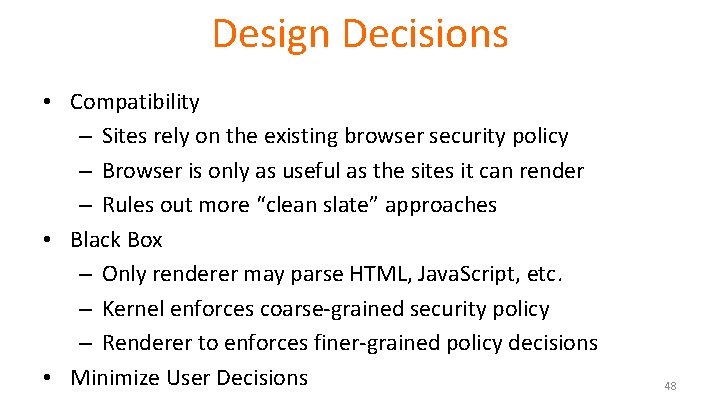 Design Decisions

• Compatibility
  – Sites rely on the existing browser security policy
  – Browser is only as useful as the sites it can render
  – Rules out more “clean slate” approaches
• Black Box
  – Only renderer may parse HTML, JavaScript, etc.
  – Kernel enforces coarse-grained security policy
  – Renderer to enforces finer-grained policy decisions
• Minimize User Decisions

48